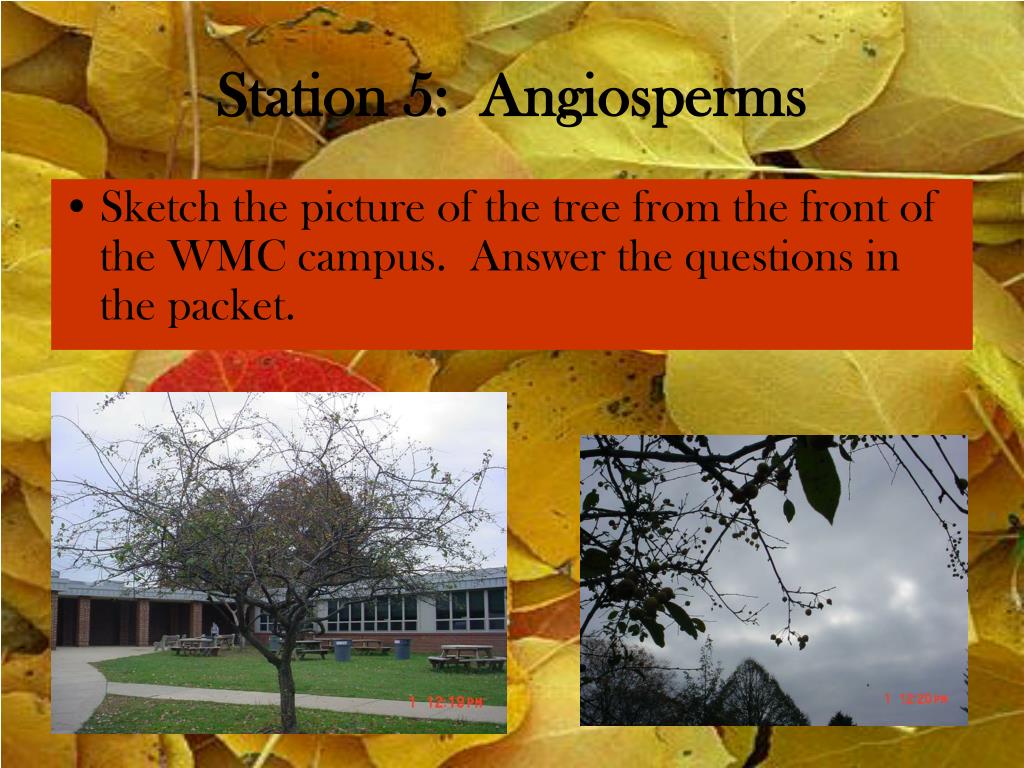 Station 5: Angiosperms

• Sketch the picture of the tree from the front of the WMC campus. Answer the questions in the packet.

1 12:19 PM

1 12:20 PM